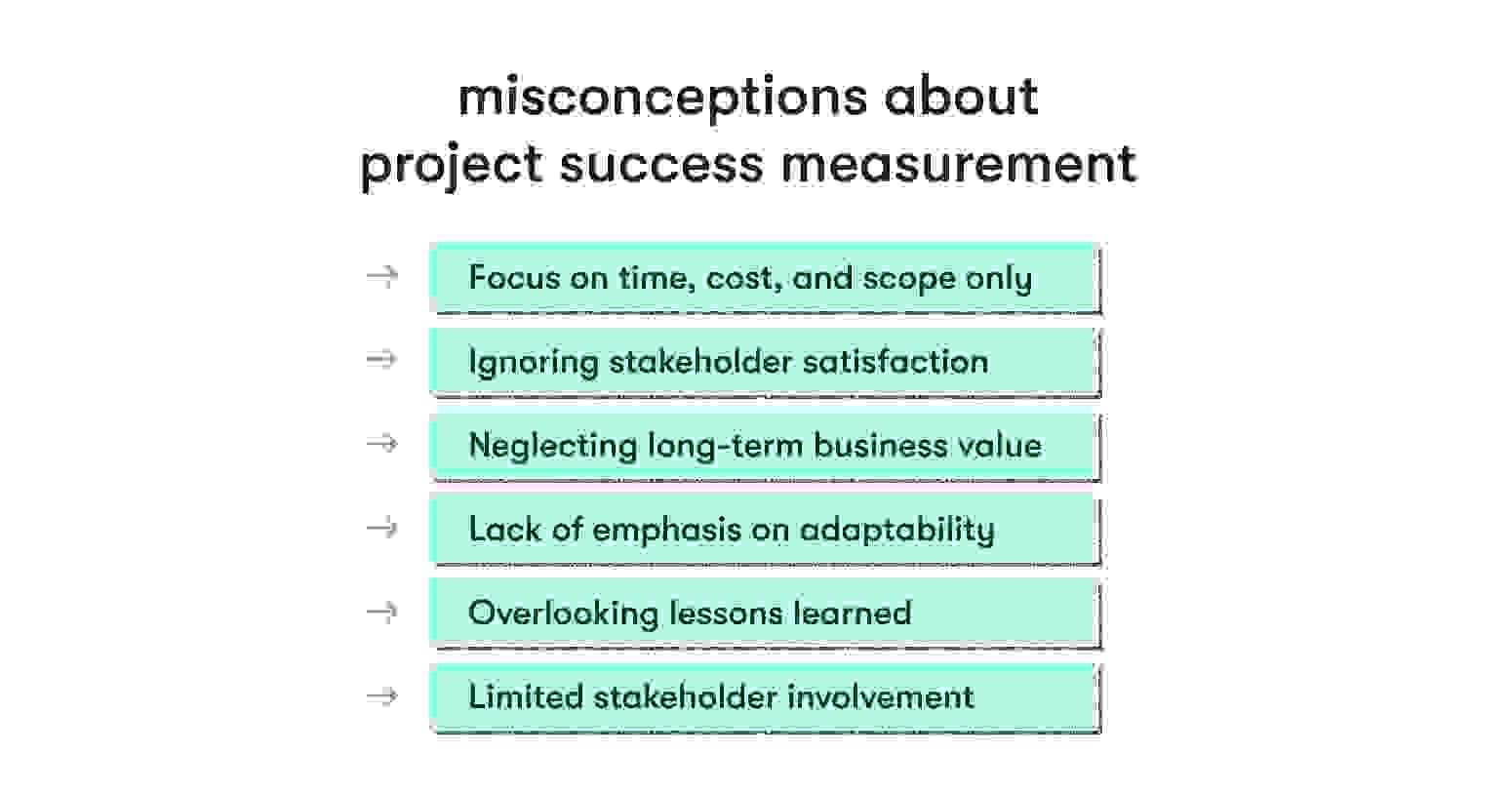 misconceptions about project success measurement

→ Focus on time, cost, and scope only

→ Ignoring stakeholder satisfaction

→ Neglecting long-term business value

→ Lack of emphasis on adaptability

→ Overlooking lessons learned

→ Limited stakeholder involvement